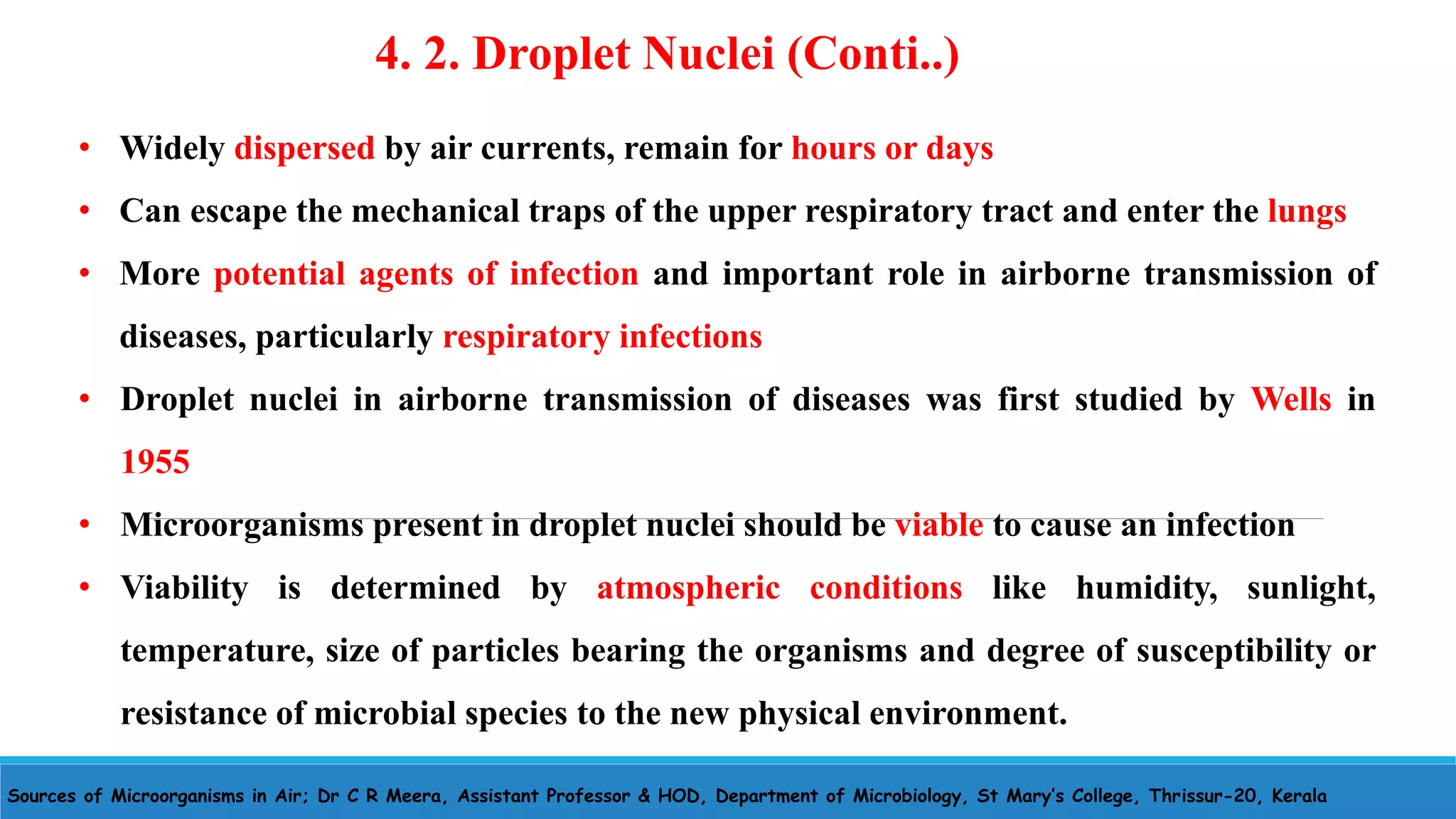 4. 2. Droplet Nuclei (Conti..)

• Widely dispersed by air currents, remain for hours or days

• Can escape the mechanical traps of the upper respiratory tract and enter the lungs

• More potential agents of infection and important role in airborne transmission of diseases, particularly respiratory infections

• Droplet nuclei in airborne transmission of diseases was first studied by Wells in 1955

• Microorganisms present in droplet nuclei should be viable to cause an infection

• Viability is determined by atmospheric conditions like humidity, sunlight, temperature, size of particles bearing the organisms and degree of susceptibility or resistance of microbial species to the new physical environment.

Sources of Microorganisms in Air; Dr C R Meera, Assistant Professor & HOD, Department of Microbiology, St Mary's College, Thrissur-20, Kerala